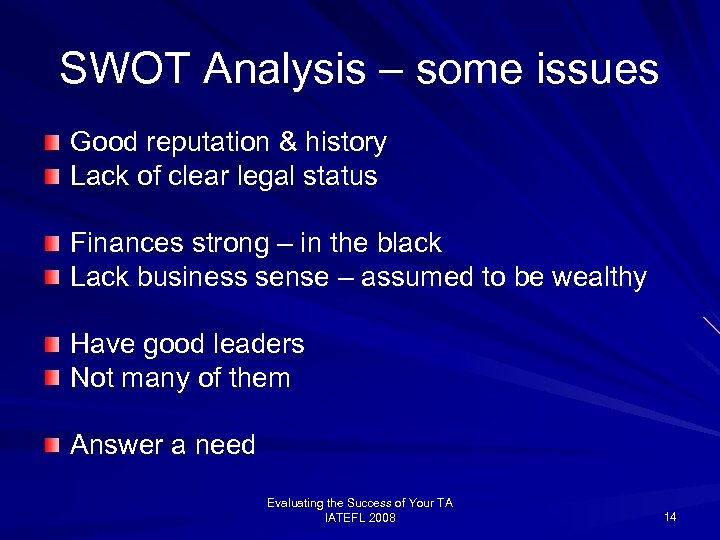 SWOT Analysis – some issues

Good reputation & history
Lack of clear legal status

Finances strong – in the black
Lack business sense – assumed to be wealthy

Have good leaders
Not many of them

Answer a need

Evaluating the Success of Your TA
IATEFL 2008

14